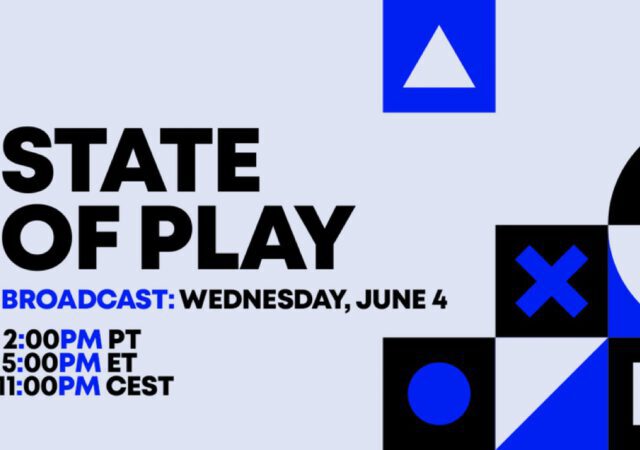 STATE OF PLAY

BROADCAST: WEDNESDAY, JUNE 4

2:00PM PT
5:00PM ET
11:00PM CEST